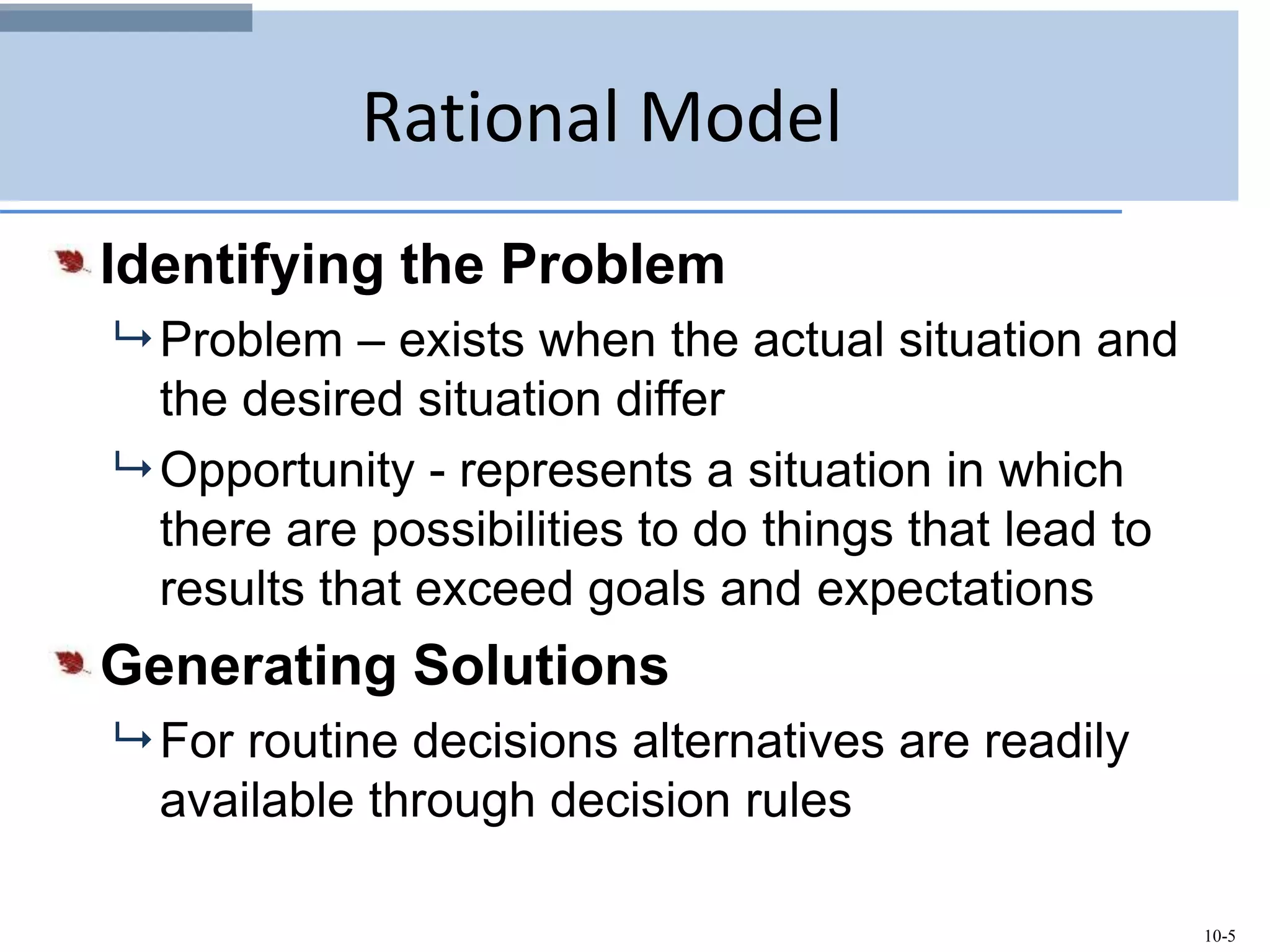 Rational Model

Identifying the Problem

↳ Problem – exists when the actual situation and the desired situation differ

↳ Opportunity - represents a situation in which there are possibilities to do things that lead to results that exceed goals and expectations

Generating Solutions

↳ For routine decisions alternatives are readily available through decision rules

10-5